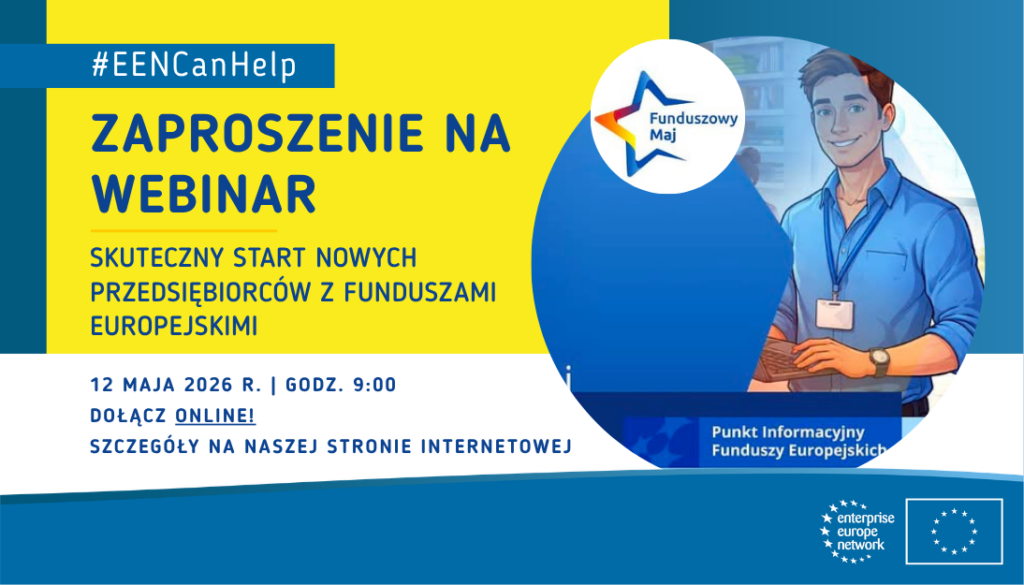 #EENCanHelp

ZAPROSZENIE NA WEBINAR

SKUTECZNY START NOWYCH PRZEDSIĘBIORCÓW Z FUNDUSZAMI EUROPEJSKIMI

12 MAJA 2026 R. | GODZ. 9:00
DOŁĄCZ ONLINE!
SZCZEGÓŁY NA NASZEJ STRONIE INTERNETOWEJ

Funduszowy Maj

Punkt Informacyjny Funduszy Europejskich

enterprise europe network